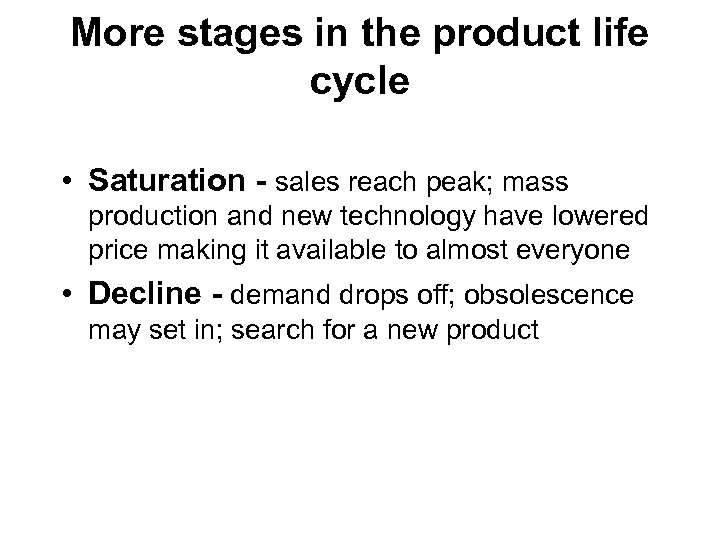 More stages in the product life cycle

• Saturation - sales reach peak; mass production and new technology have lowered price making it available to almost everyone

• Decline - demand drops off; obsolescence may set in; search for a new product